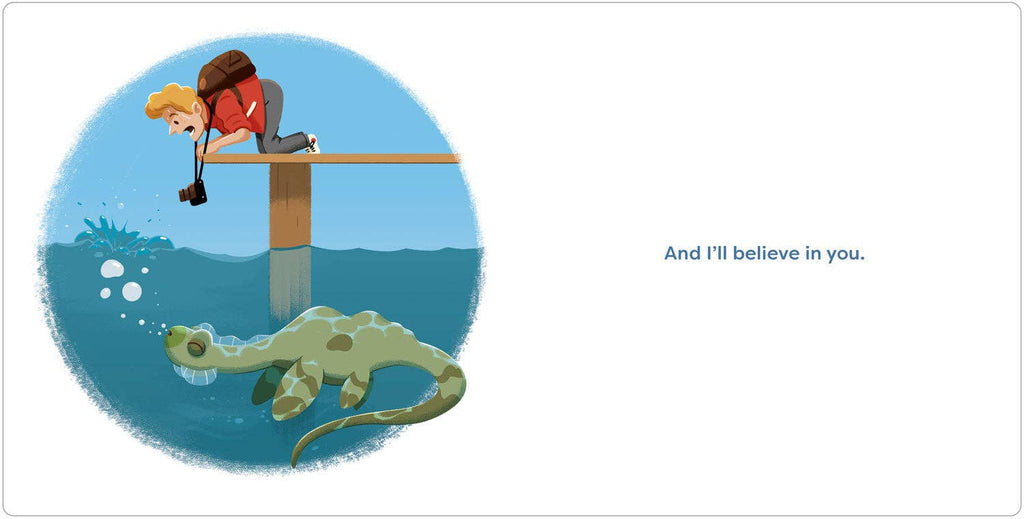 And I'll believe in you.